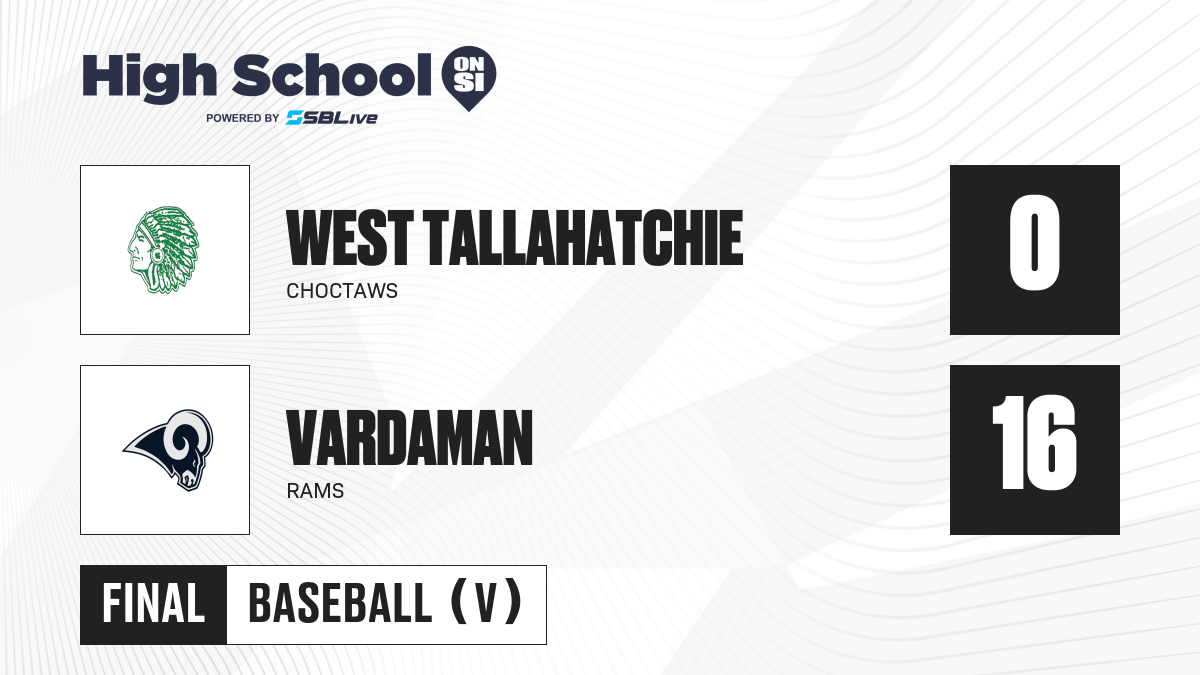 High School ON SI
POWERED BY SBLive

WEST TALLAHATCHIE
CHOCTAWS

0

VARDAMAN
RAMS

16

FINAL BASEBALL (V)